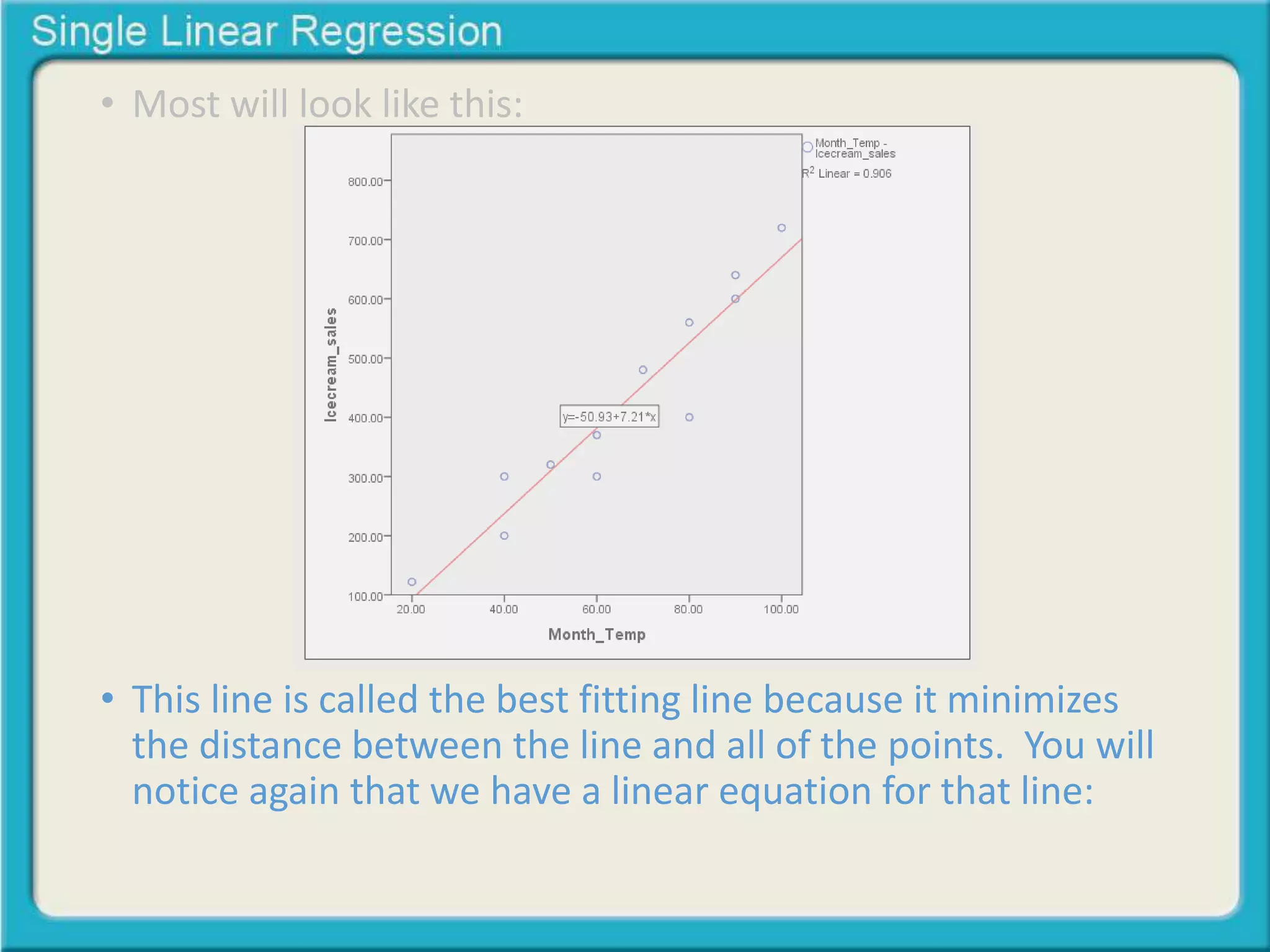 Single Linear Regression

• Most will look like this:

Month_Temp - Icecream_sales
$R^2$ Linear = 0.906

800.00
700.00
600.00
500.00
400.00
300.00
200.00
100.00

Icecream_sales

y=-50.93+7.21*x

20.00 40.00 60.00 80.00 100.00

Month_Temp

• This line is called the best fitting line because it minimizes the distance between the line and all of the points. You will notice again that we have a linear equation for that line: